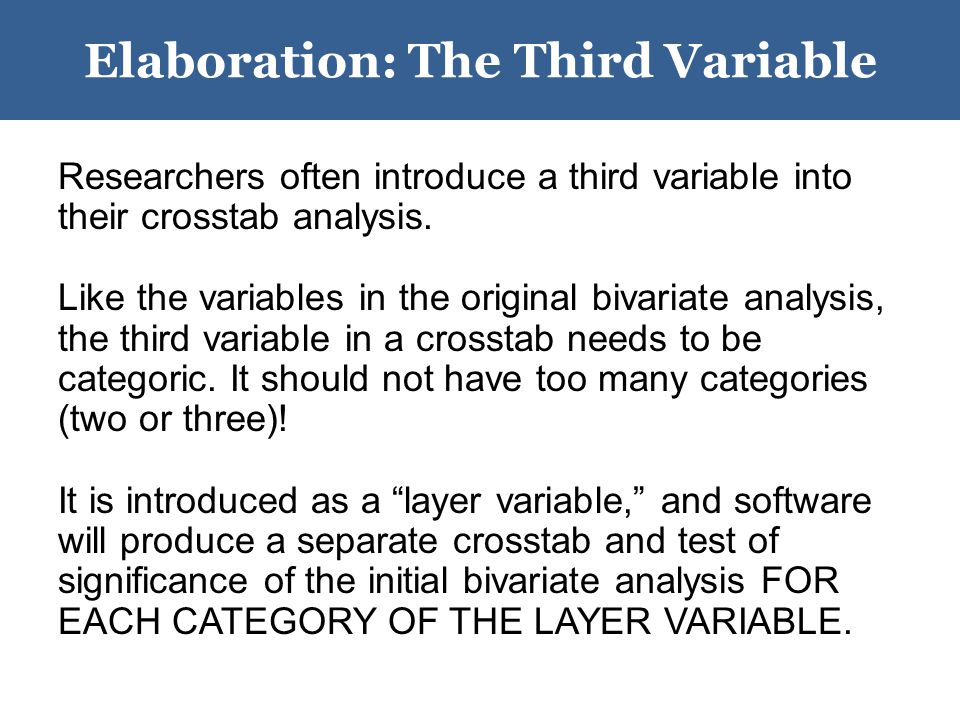 Elaboration: The Third Variable

Researchers often introduce a third variable into their crosstab analysis.

Like the variables in the original bivariate analysis, the third variable in a crosstab needs to be categoric. It should not have too many categories (two or three)!

It is introduced as a “layer variable,” and software will produce a separate crosstab and test of significance of the initial bivariate analysis FOR EACH CATEGORY OF THE LAYER VARIABLE.